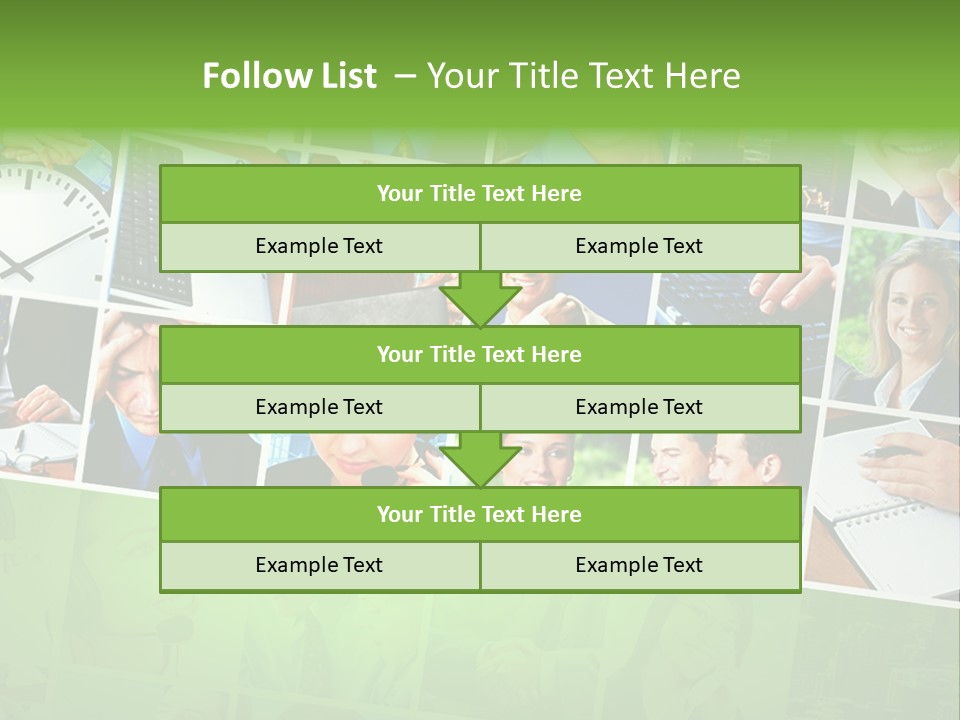 Follow List – Your Title Text Here

| Your Title Text Here | |
|---|---|
| Example Text | Example Text |

| Your Title Text Here | |
|---|---|
| Example Text | Example Text |

| Your Title Text Here | |
|---|---|
| Example Text | Example Text |